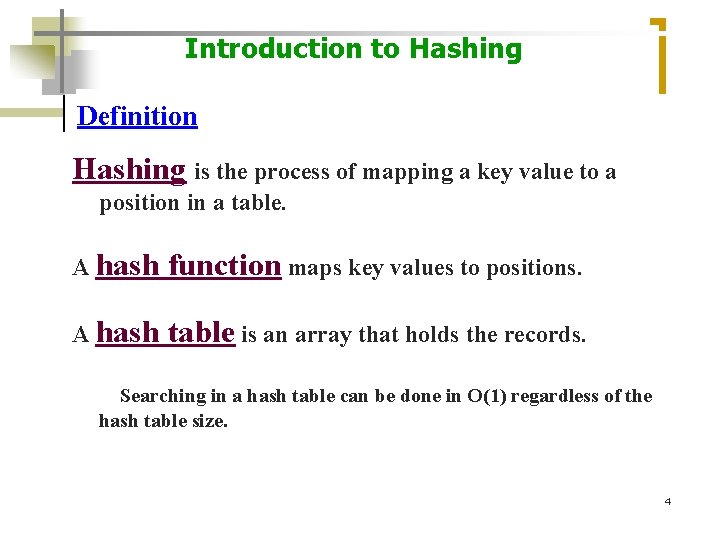 Introduction to Hashing

Definition

Hashing is the process of mapping a key value to a position in a table.

A hash function maps key values to positions.

A hash table is an array that holds the records.

Searching in a hash table can be done in O(1) regardless of the hash table size.

4